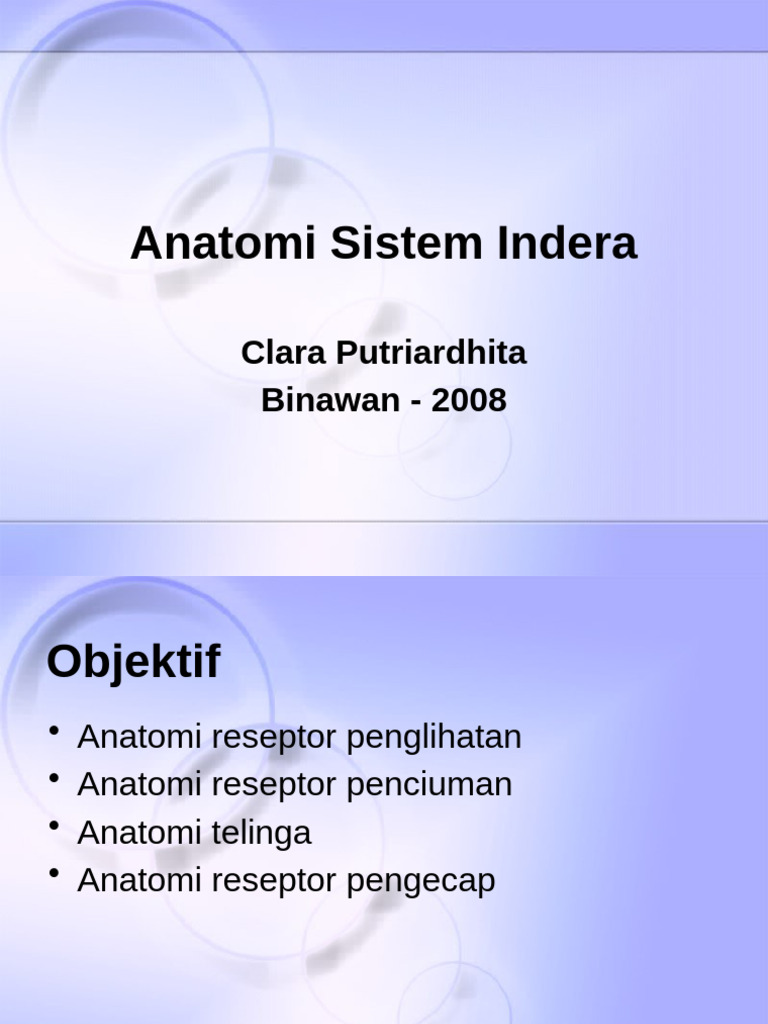 Anatomi Sistem Indera

Clara Putriardhita
Binawan - 2008

Objektif

• Anatomi reseptor penglihatan
• Anatomi reseptor penciuman
• Anatomi telinga
• Anatomi reseptor pengecap